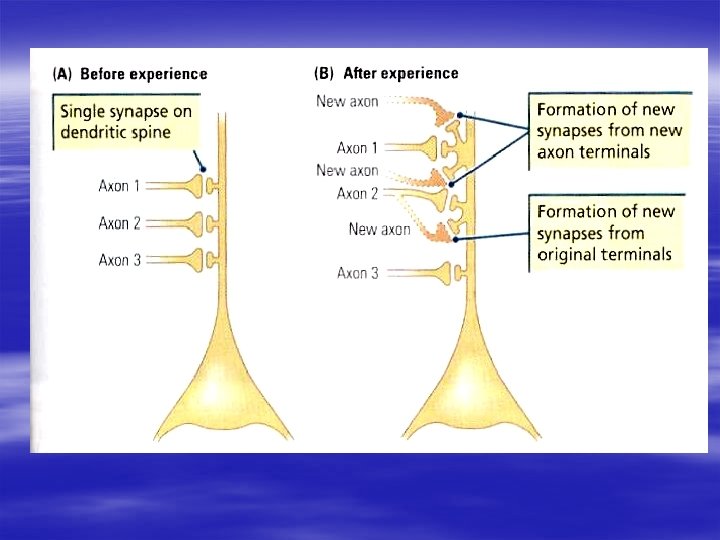 (A) Before experience

Single synapse on dendritic spine

Axon 1

Axon 2

Axon 3

(B) After experience

New axon

Axon 1

New axon

Axon 2

New axon

Axon 3

Formation of new synapses from new axon terminals

Formation of new synapses from original terminals